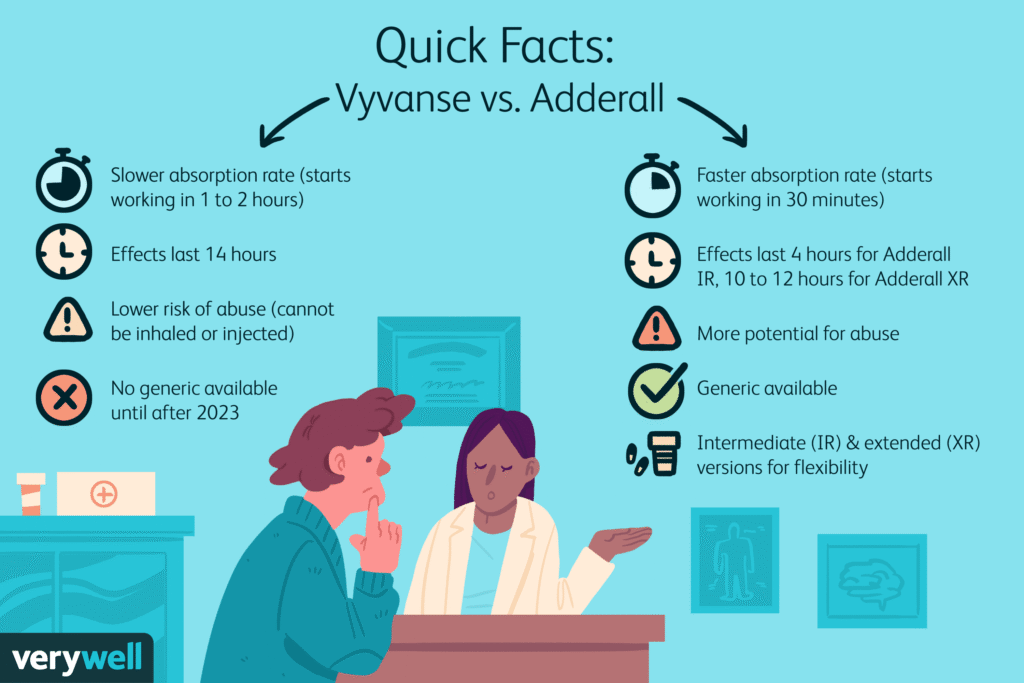 Quick Facts:
Vyvanse vs. Adderall

Slower absorption rate (starts working in 1 to 2 hours)

Effects last 14 hours

Lower risk of abuse (cannot be inhaled or injected)

No generic available until after 2023

Faster absorption rate (starts working in 30 minutes)

Effects last 4 hours for Adderall IR, 10 to 12 hours for Adderall XR

More potential for abuse

Generic available

Intermediate (IR) & extended (XR) versions for flexibility

verywell